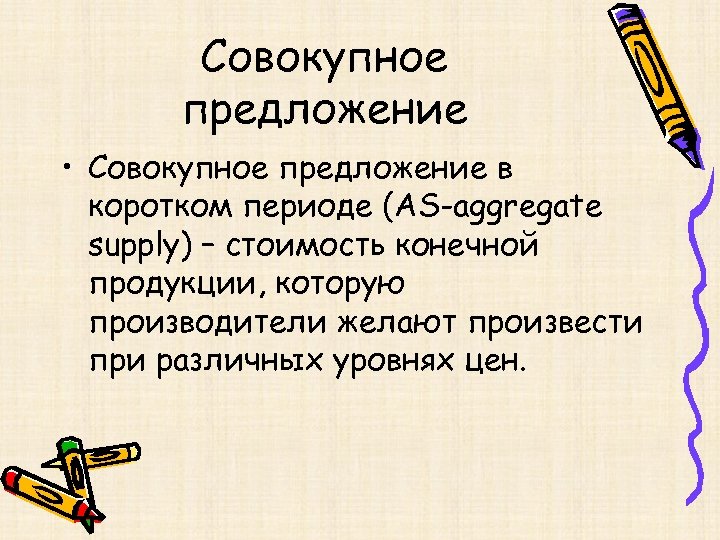 Совокупное предложение

• Совокупное предложение в коротком периоде (AS-aggregate supply) – стоимость конечной продукции, которую производители желают произвести при различных уровнях цен.